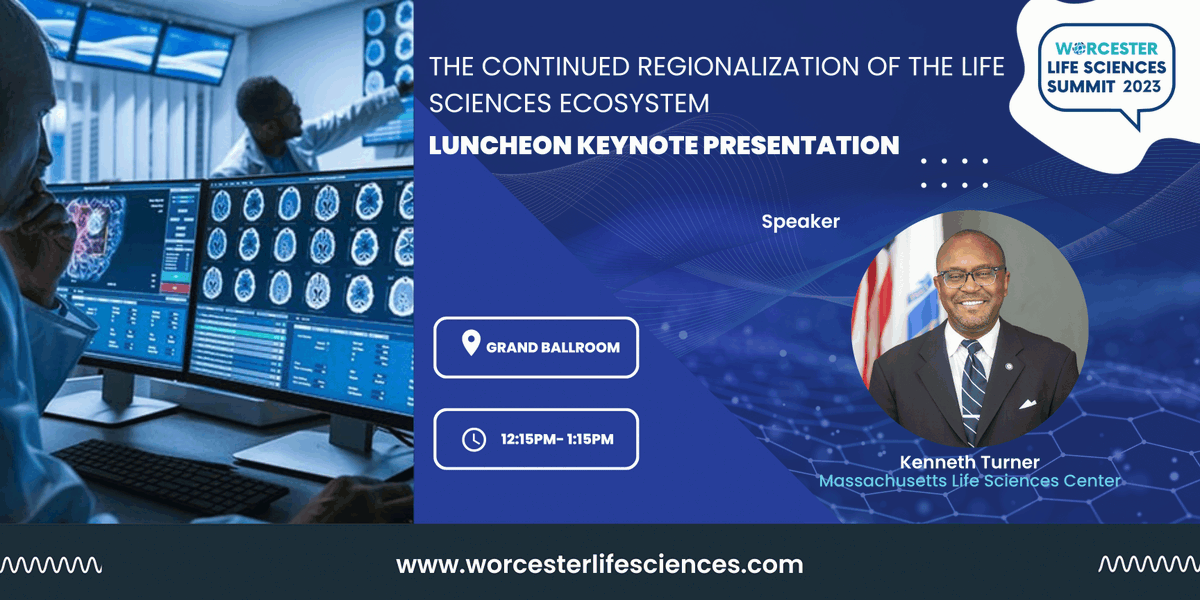 WORCESTER
LIFE SCIENCES
SUMMIT 2023

THE CONTINUED REGIONALIZATION OF THE LIFE SCIENCES ECOSYSTEM

LUNCHEON KEYNOTE PRESENTATION

Speaker

GRAND BALLROOM

12:15PM- 1:15PM

Kenneth Turner
Massachusetts Life Sciences Center

www.worcesterlifesciences.com